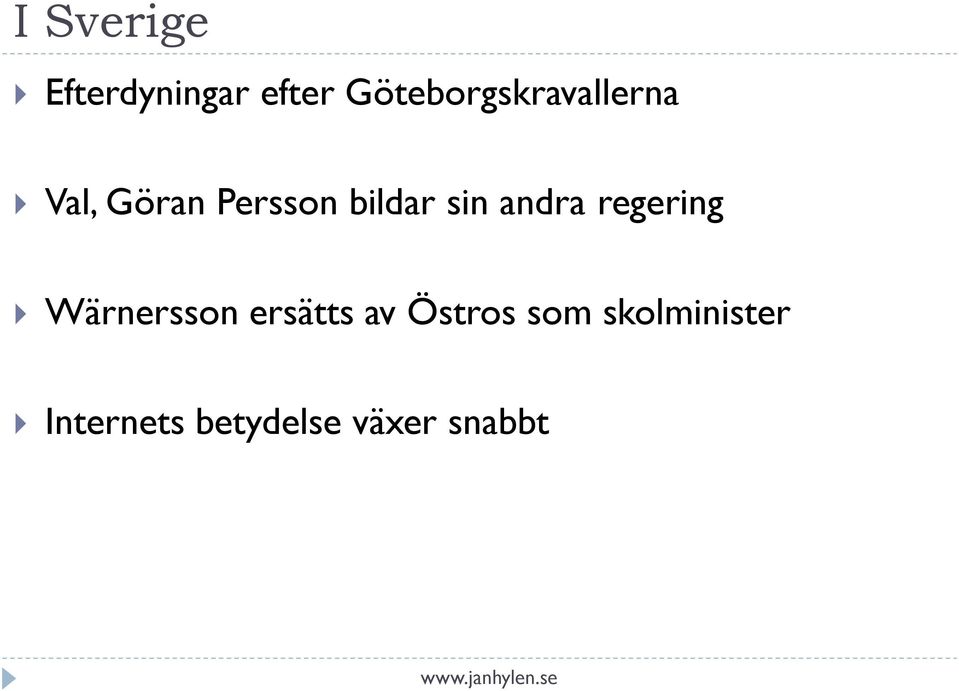 I Sverige

Efterdyningar efter Göteborgskravallerna

Val, Göran Persson bildar sin andra regering

Wärnersson ersätts av Östros som skolminister

Internets betydelse växer snabbt

www.janhylen.se